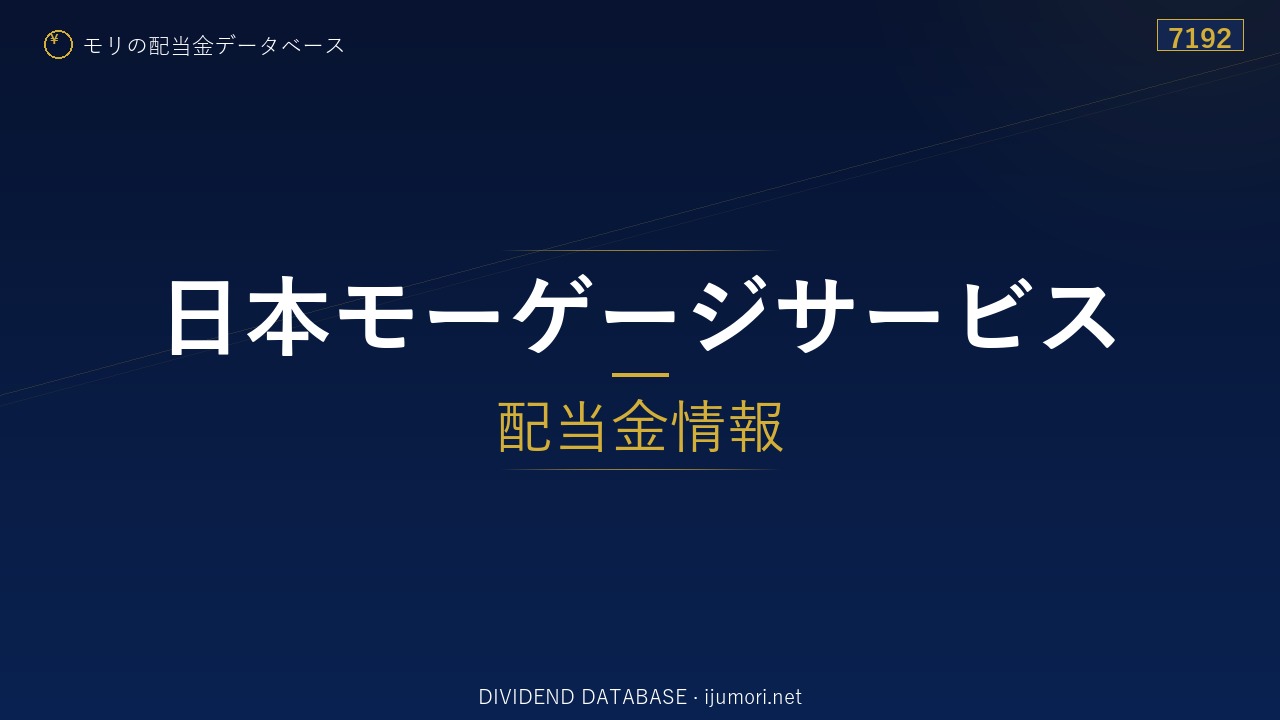 ¥ モリの配当金データベース

7192

日本モーゲージサービス

配当金情報

DIVIDEND DATABASE · ijumori.net